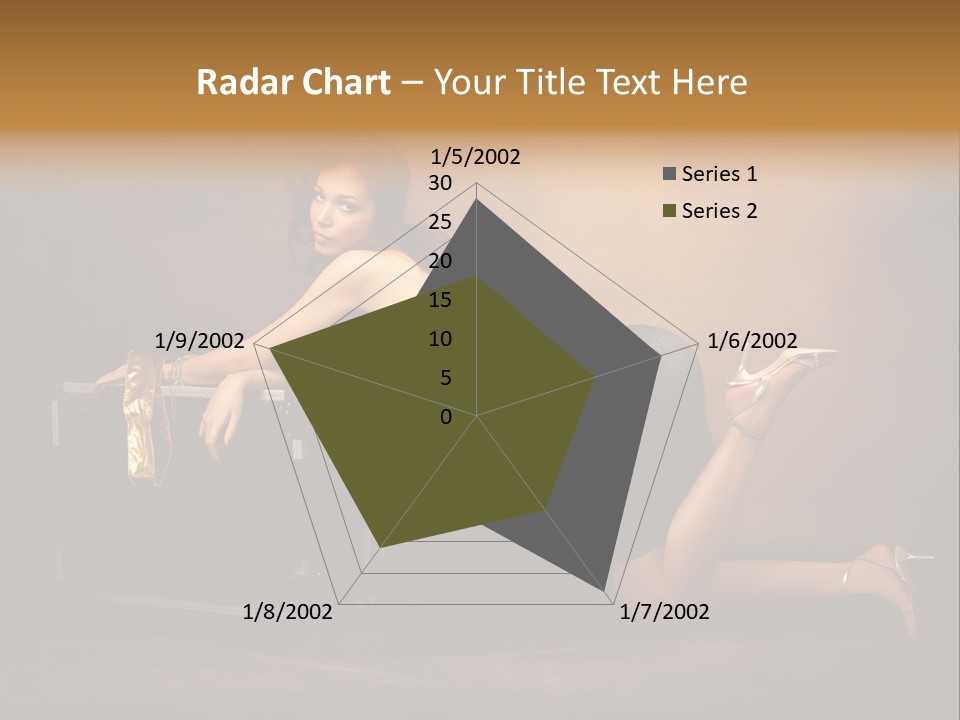 Radar Chart – Your Title Text Here

1/5/2002
30
25
20
15
10
5
0
1/6/2002
1/7/2002
1/8/2002
1/9/2002

Series 1
Series 2